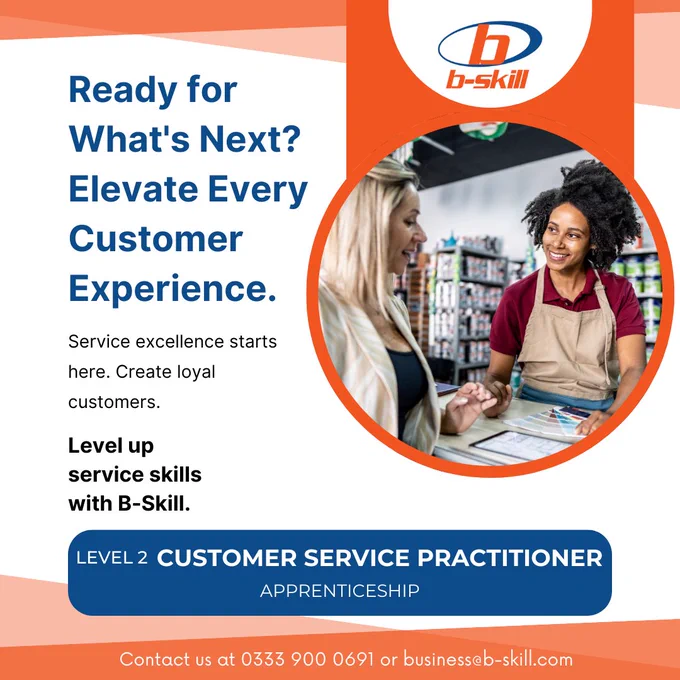 b
b-skill

Ready for What's Next? Elevate Every Customer Experience.

Service excellence starts here. Create loyal customers.

Level up service skills with B-Skill.

LEVEL 2 CUSTOMER SERVICE PRACTITIONER
APPRENTICESHIP

Contact us at 0333 900 0691 or business@b-skill.com